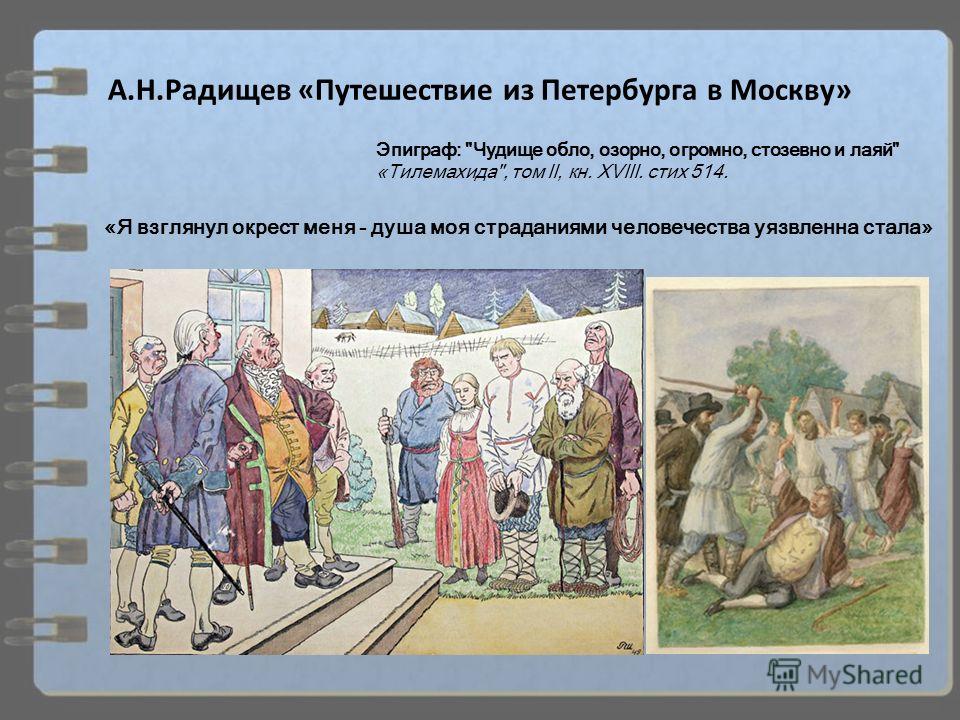 А.Н.Радищев «Путешествие из Петербурга в Москву»

Эпиграф: "Чудище обло, озорно, огромно, стозевно и лаяй" «Тилемахида", том II, кн. XVIII. стих 514.

«Я взглянул окрест меня – душа моя страданиями человечества уязвленна стала»

MyShared